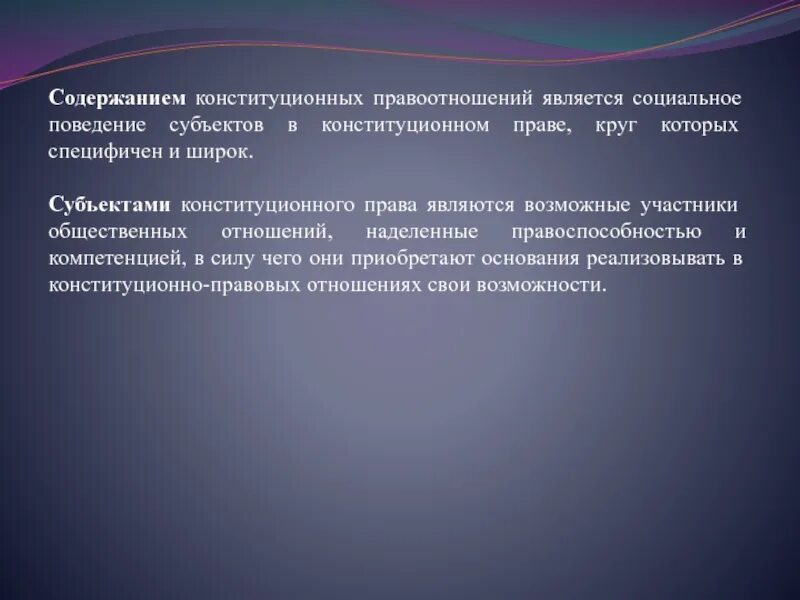 Содержанием конституционных правоотношений является социальное поведение субъектов в конституционном праве, круг которых специфичен и широк.

Субъектами конституционного права являются возможные участники общественных отношений, наделенные правоспособностью и компетенцией, в силу чего они приобретают основания реализовывать в конституционно-правовых отношениях свои возможности.